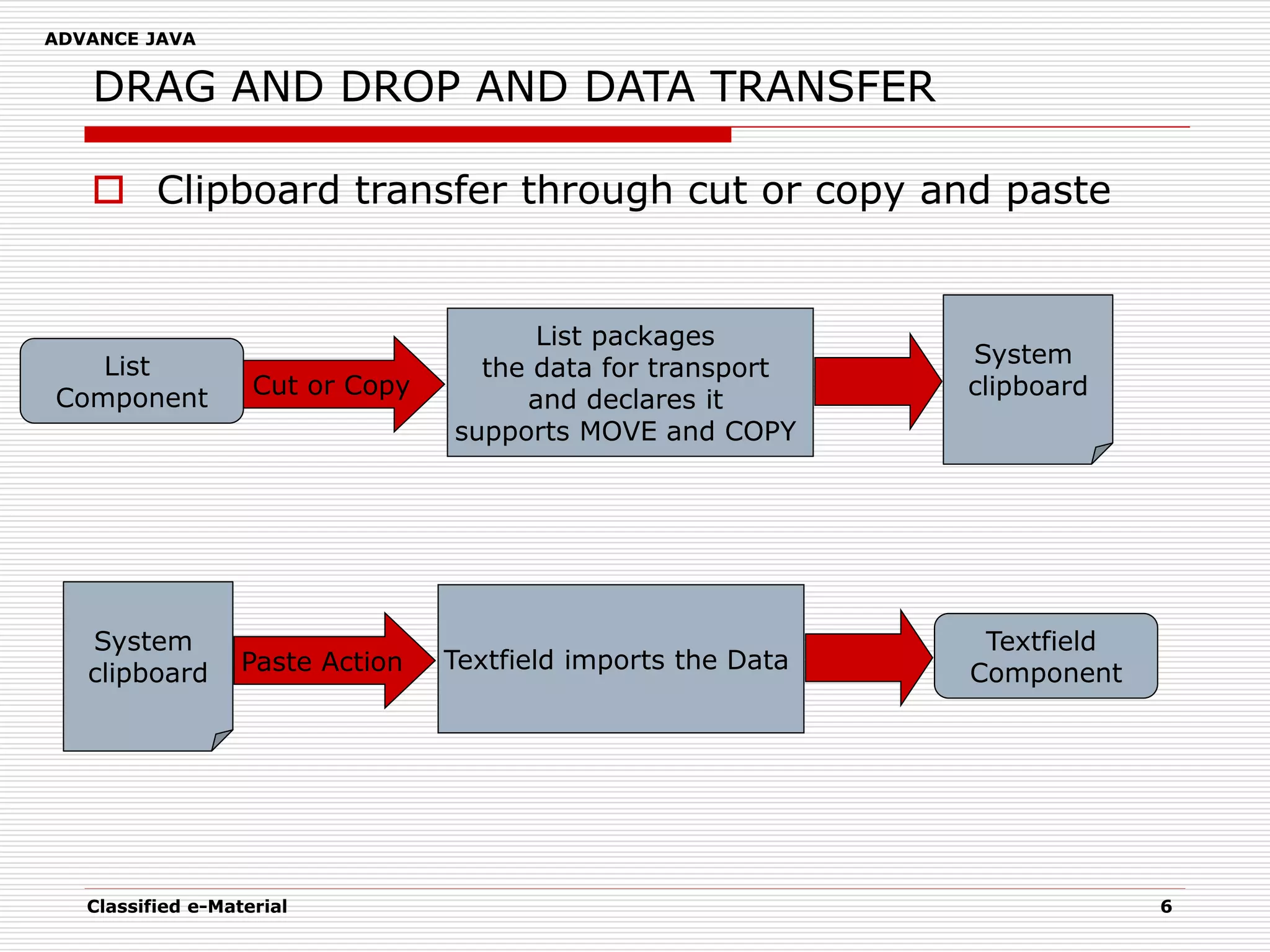 ADVANCE JAVA

DRAG AND DROP AND DATA TRANSFER

Clipboard transfer through cut or copy and paste

List Component

Cut or Copy

List packages the data for transport and declares it supports MOVE and COPY

System clipboard

System clipboard

Paste Action

Textfield imports the Data

Textfield Component

Classified e-Material

6